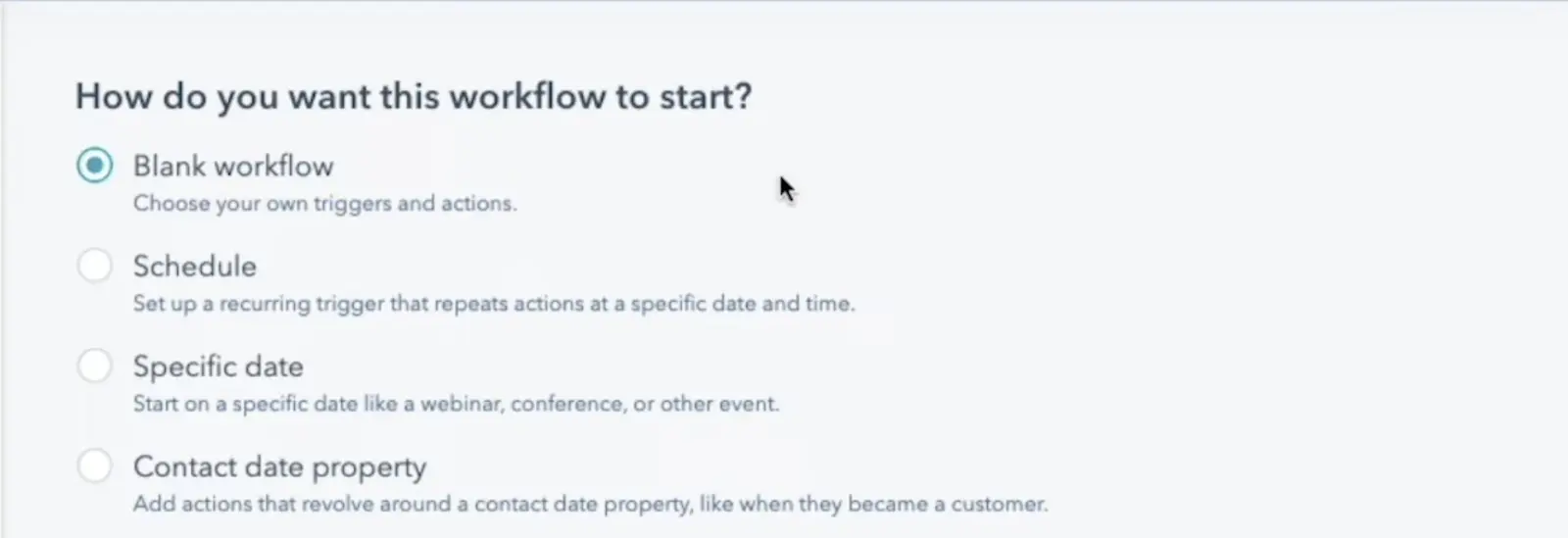 How do you want this workflow to start?

Blank workflow
Choose your own triggers and actions.

Schedule
Set up a recurring trigger that repeats actions at a specific date and time.

Specific date
Start on a specific date like a webinar, conference, or other event.

Contact date property
Add actions that revolve around a contact date property, like when they became a customer.